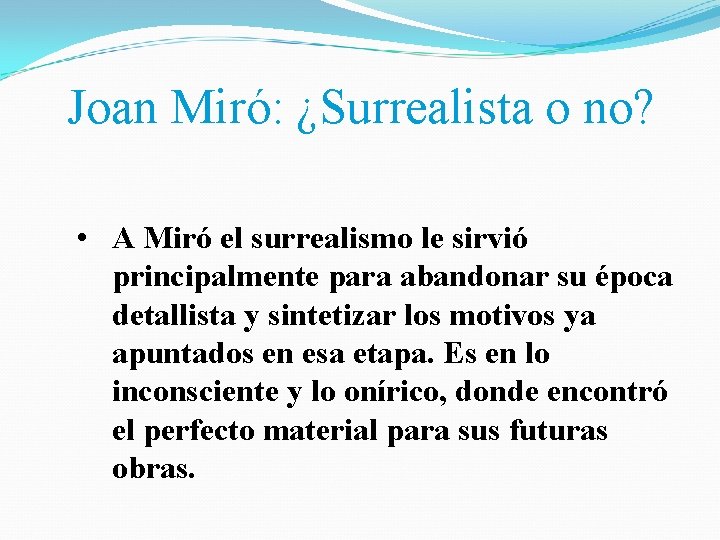 Joan Miró: ¿Surrealista o no?

• A Miró el surrealismo le sirvió principalmente para abandonar su época detallista y sintetizar los motivos ya apuntados en esa etapa. Es en lo inconsciente y lo onírico, donde encontró el perfecto material para sus futuras obras.